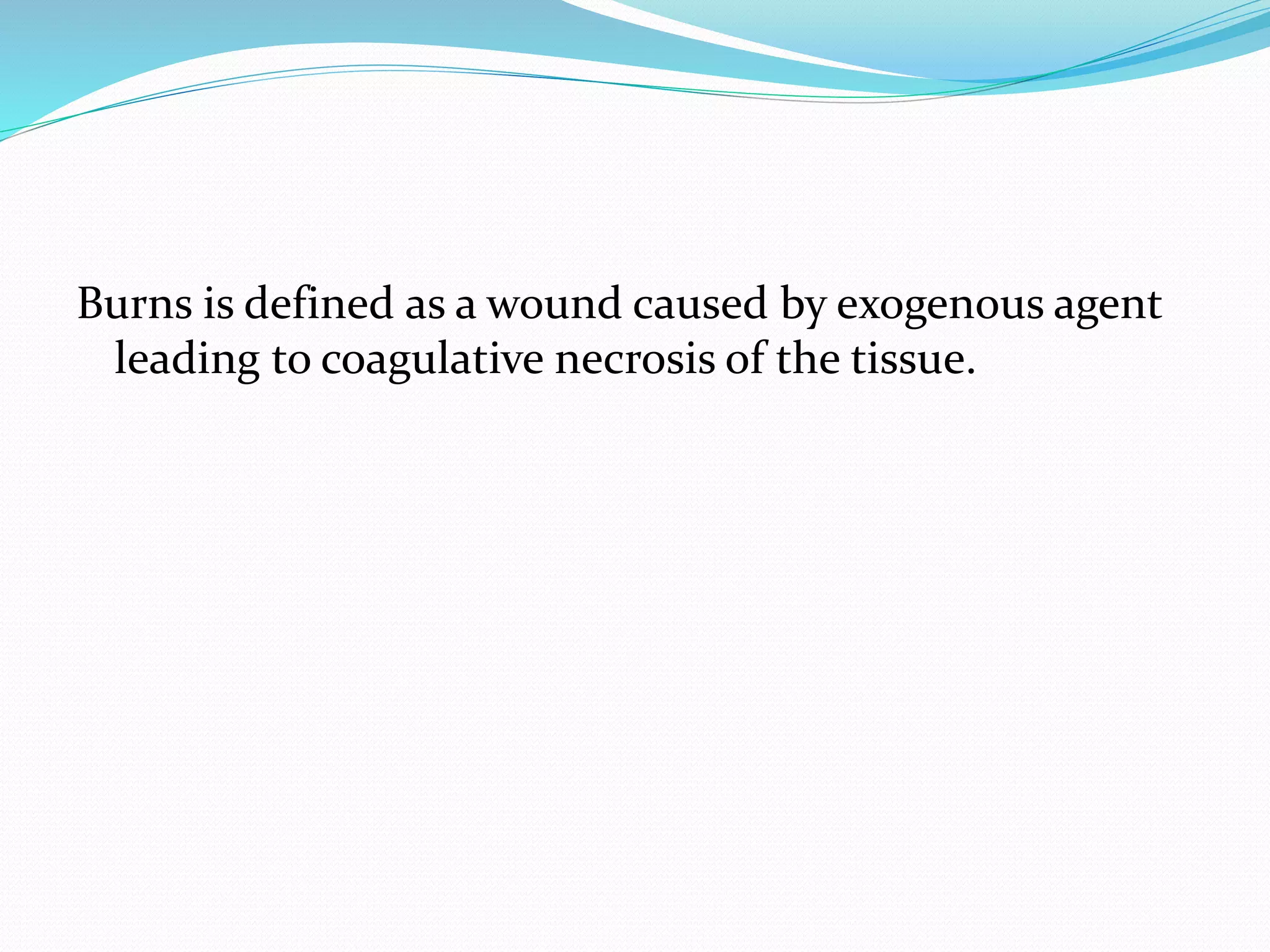 Burns is defined as a wound caused by exogenous agent leading to coagulative necrosis of the tissue.